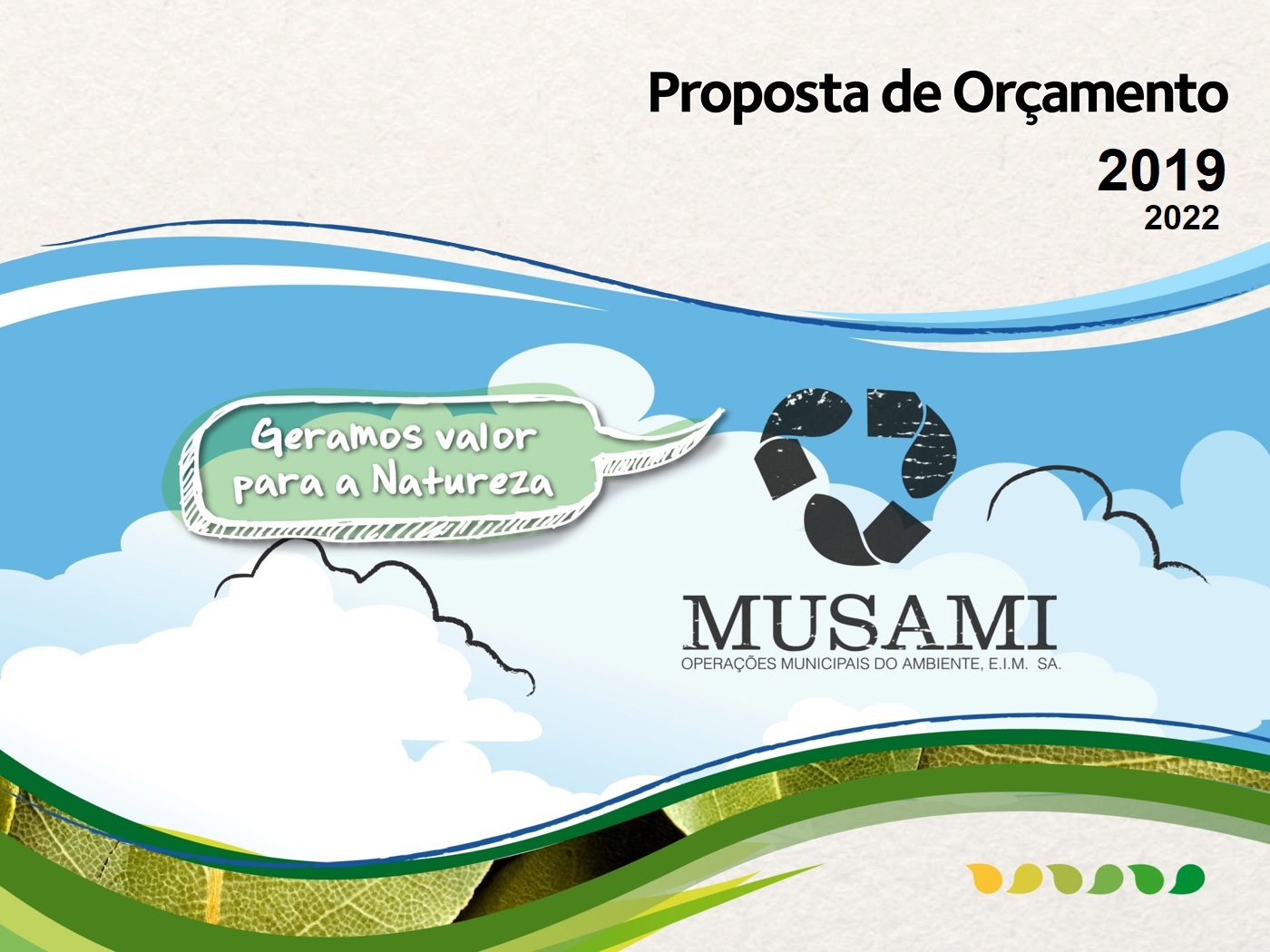 Proposta de Orçamento
2019
2022

Geramos valor para a Natureza

MUSAMI
OPERAÇÕES MUNICIPAIS DO AMBIENTE, E.I.M. SA.